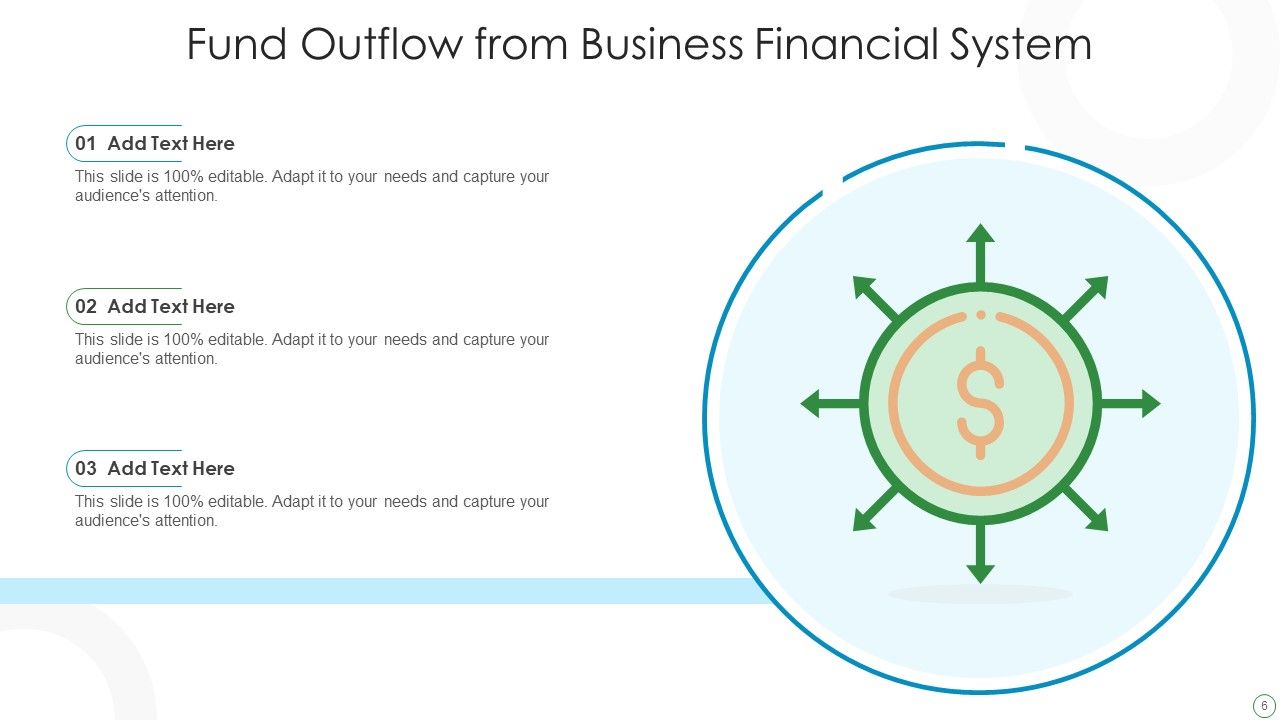 Fund Outflow from Business Financial System

01 Add Text Here

This slide is 100% editable. Adapt it to your needs and capture your audience's attention.

02 Add Text Here

This slide is 100% editable. Adapt it to your needs and capture your audience's attention.

03 Add Text Here

This slide is 100% editable. Adapt it to your needs and capture your audience's attention.

$

6